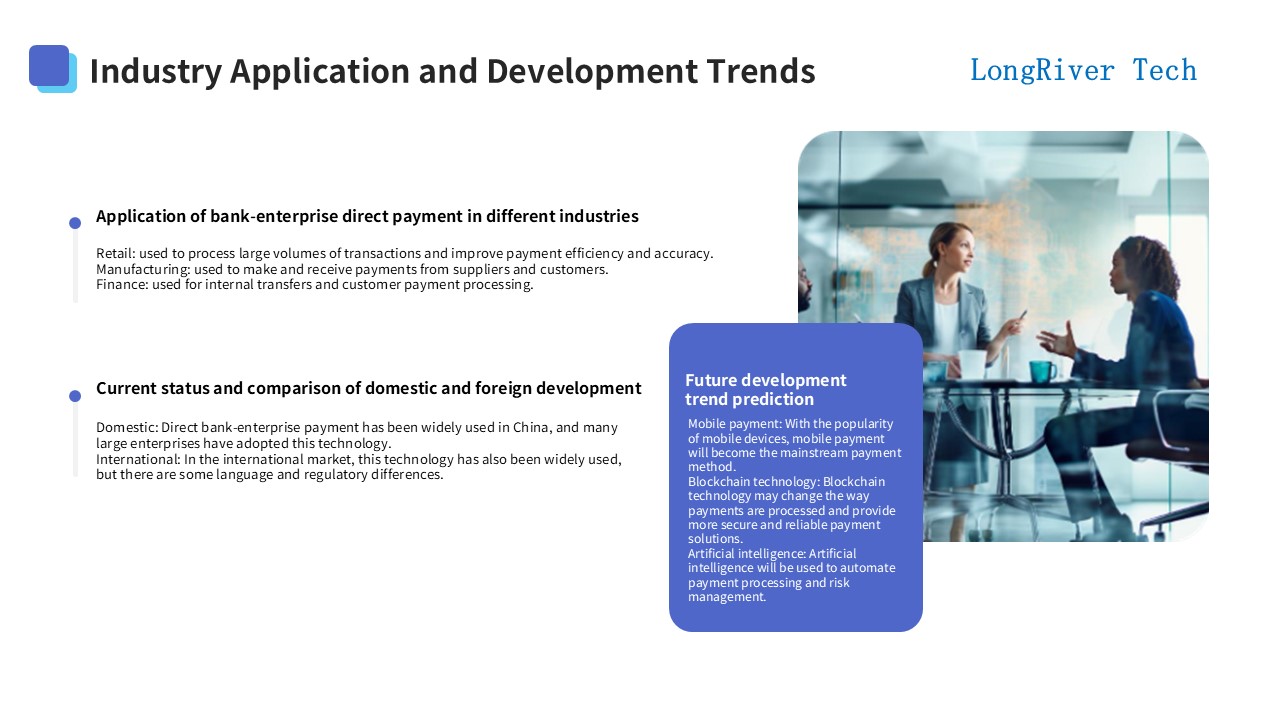 Industry Application and Development Trends

LongRiver Tech

Application of bank-enterprise direct payment in different industries

Retail: used to process large volumes of transactions and improve payment efficiency and accuracy.
Manufacturing: used to make and receive payments from suppliers and customers.
Finance: used for internal transfers and customer payment processing.

Current status and comparison of domestic and foreign development

Domestic: Direct bank-enterprise payment has been widely used in China, and many large enterprises have adopted this technology.
International: In the international market, this technology has also been widely used, but there are some language and regulatory differences.

Future development trend prediction

Mobile payment: With the popularity of mobile devices, mobile payment will become the mainstream payment method.
Blockchain technology: Blockchain technology may change the way payments are processed and provide more secure and reliable payment solutions.
Artificial intelligence: Artificial intelligence will be used to automate payment processing and risk management.